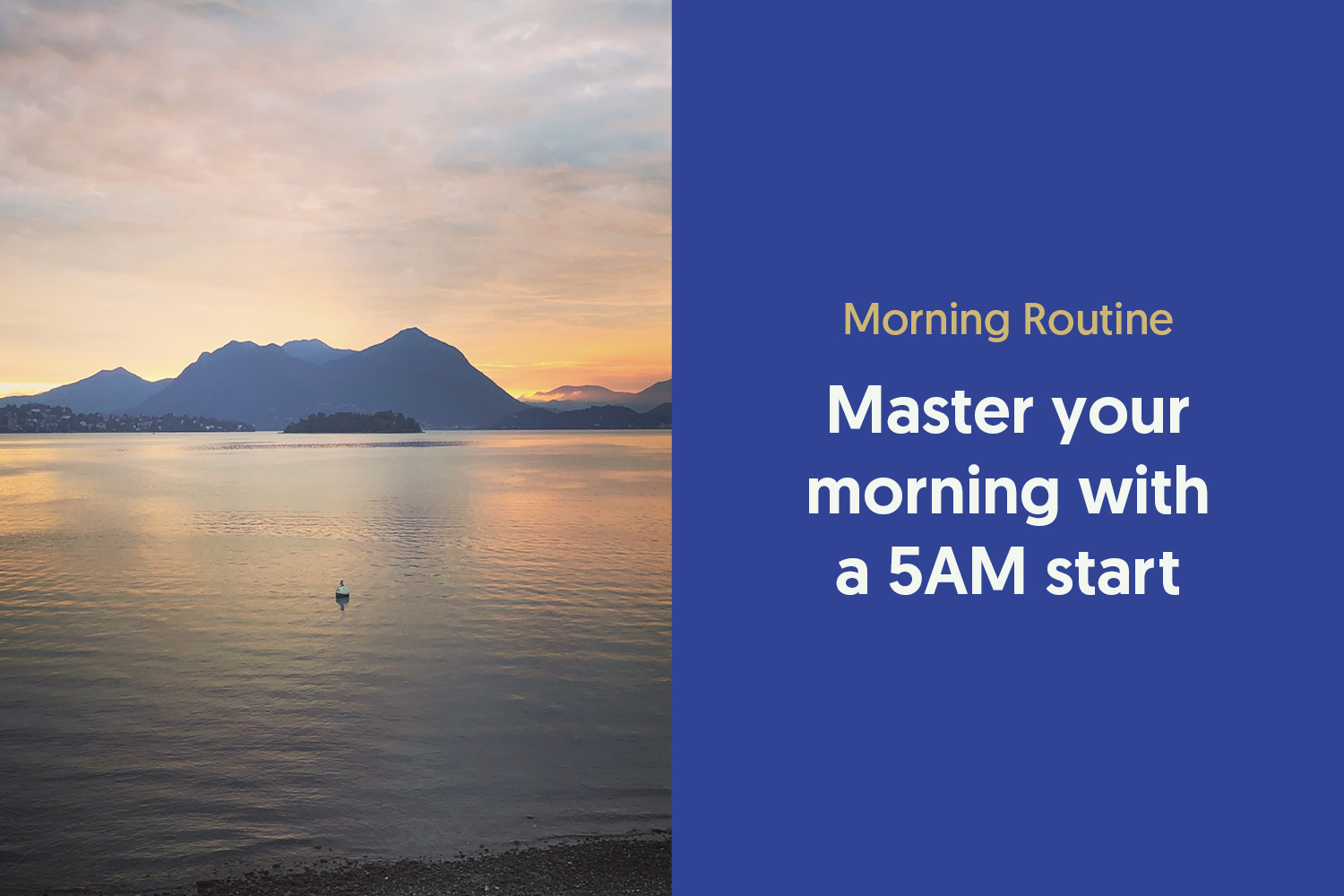 Morning Routine

Master your morning with a 5AM start